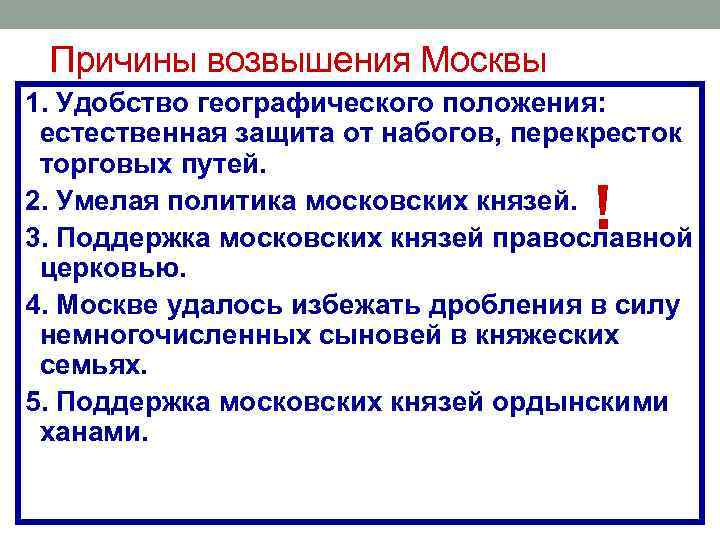 Причины возвышения Москвы

1. Удобство географического положения: естественная защита от набогов, перекресток торговых путей.

2. Умелая политика московских князей. !

3. Поддержка московских князей православной церковью.

4. Москве удалось избежать дробления в силу немногочисленных сыновей в княжеских семьях.

5. Поддержка московских князей ордынскими ханами.